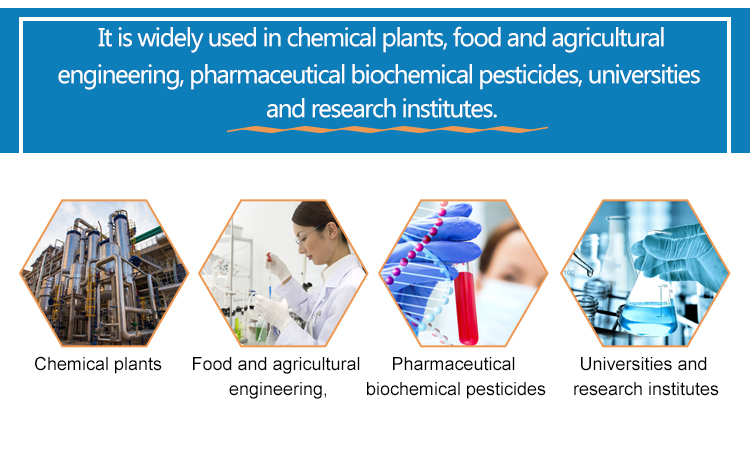 It is widely used in chemical plants, food and agricultural engineering, pharmaceutical biochemical pesticides, universities and research institutes.

Chemical plants

Food and agricultural engineering,

Pharmaceutical biochemical pesticides

Universities and research institutes